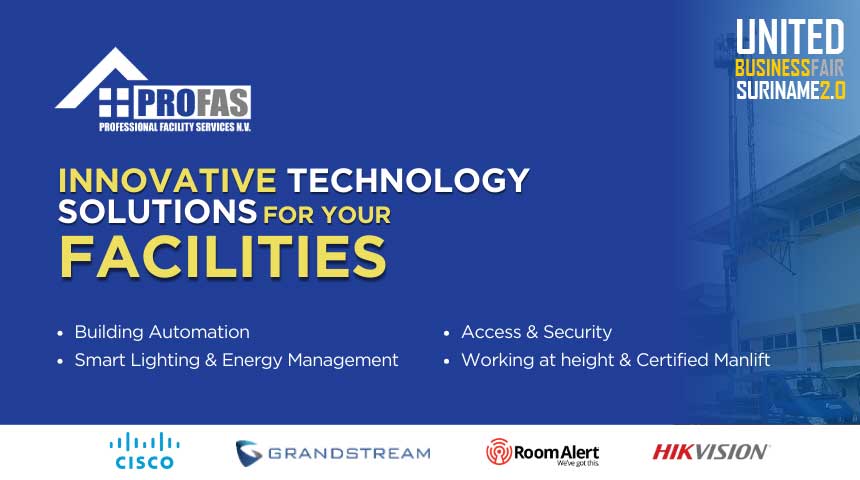 PROFAS
PROFESSIONAL FACILITY SERVICES N.V.

UNITED
BUSINESSFAIR
SURINAME2.0

INNOVATIVE TECHNOLOGY SOLUTIONS FOR YOUR FACILITIES

• Building Automation
• Smart Lighting & Energy Management

• Access & Security
• Working at height & Certified Manlift

CISCO
GRANDSTREAM
RoomAlert We've got this.
HIKVISION